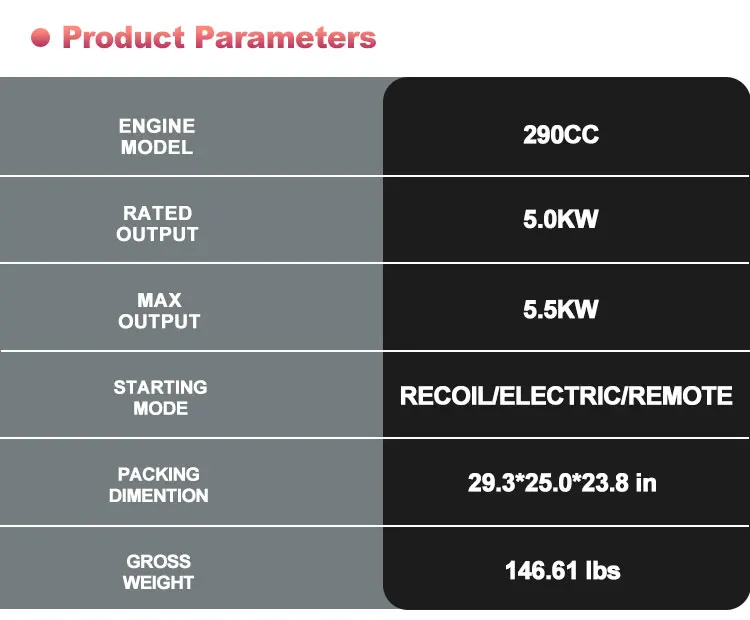 Product Parameters

| ENGINE MODEL | 290CC |
|---|---|
| RATED OUTPUT | 5.0KW |
| MAX OUTPUT | 5.5KW |
| STARTING MODE | RECOIL/ELECTRIC/REMOTE |
| PACKING DIMENTION | 29.3*25.0*23.8 in |
| GROSS WEIGHT | 146.61 lbs |